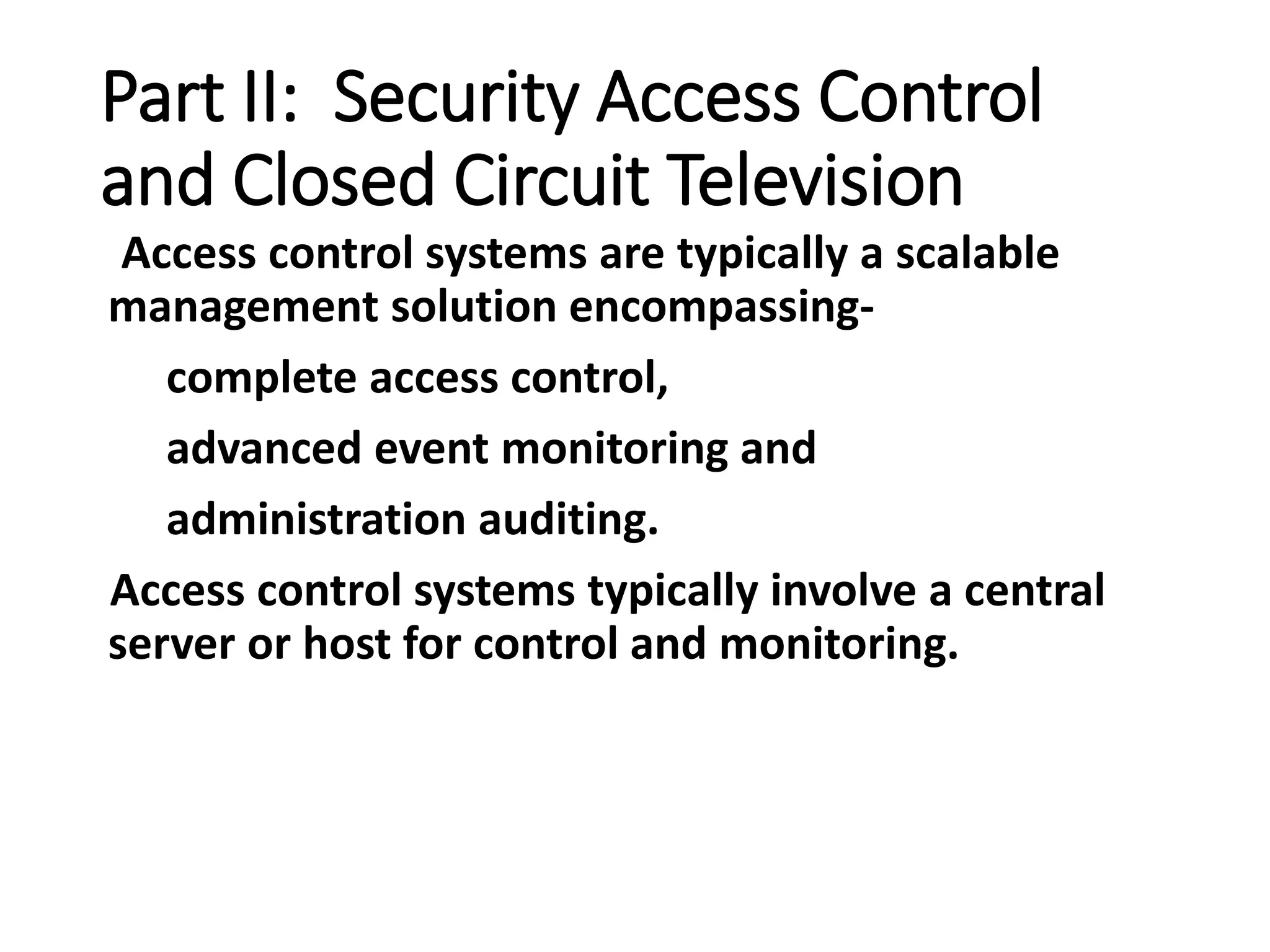 Part II: Security Access Control and Closed Circuit Television

Access control systems are typically a scalable management solution encompassing-

complete access control,

advanced event monitoring and

administration auditing.

Access control systems typically involve a central server or host for control and monitoring.